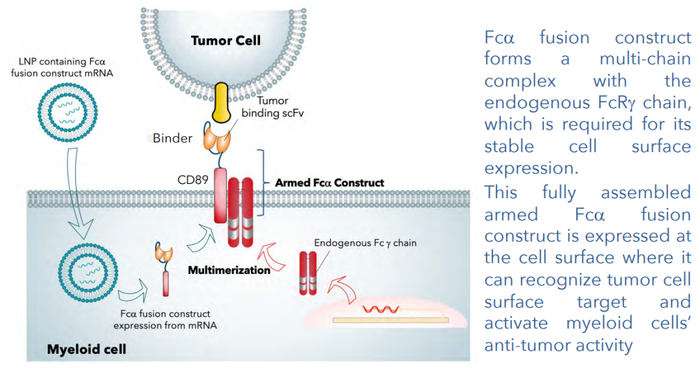 Tumor Cell

LNP containing Fcα fusion construct mRNA

Tumor binding scFv

Binder

CD89

Armed Fcα Construct

Endogenous Fc γ chain

Multimerization

Fcα fusion construct expression from mRNA

Myeloid cell

Fcα fusion construct forms a multi-chain complex with the endogenous FcRγ chain, which is required for its stable cell surface expression.

This fully assembled armed Fcα fusion construct is expressed at the cell surface where it can recognize tumor cell surface target and activate myeloid cells' anti-tumor activity